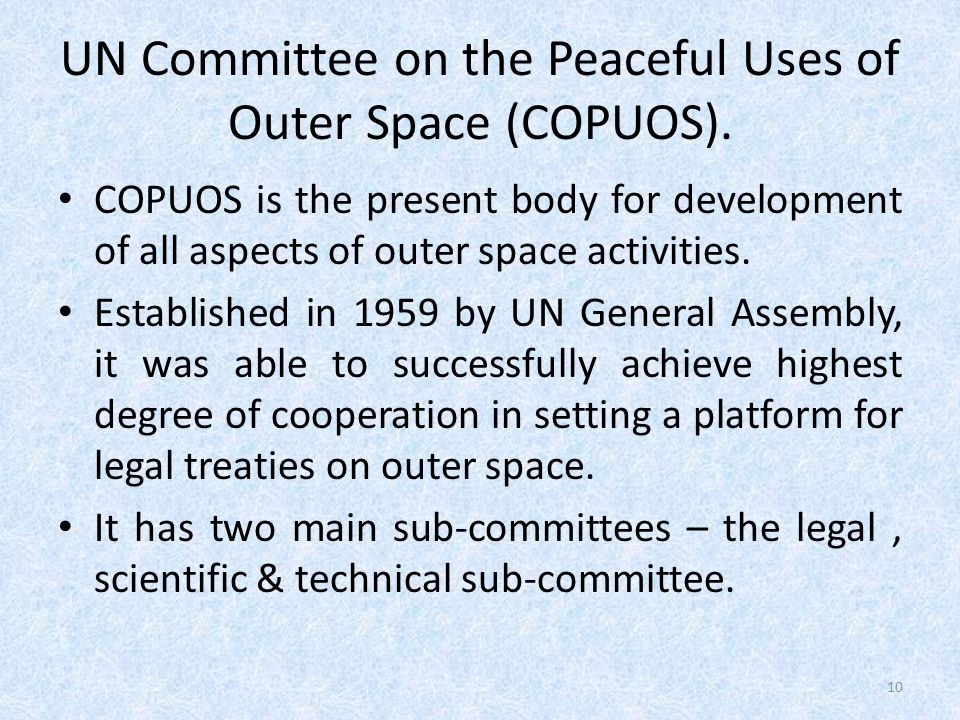 UN Committee on the Peaceful Uses of Outer Space (COPUOS).

• COPUOS is the present body for development of all aspects of outer space activities.

• Established in 1959 by UN General Assembly, it was able to successfully achieve highest degree of cooperation in setting a platform for legal treaties on outer space.

• It has two main sub-committees – the legal , scientific & technical sub-committee.

10